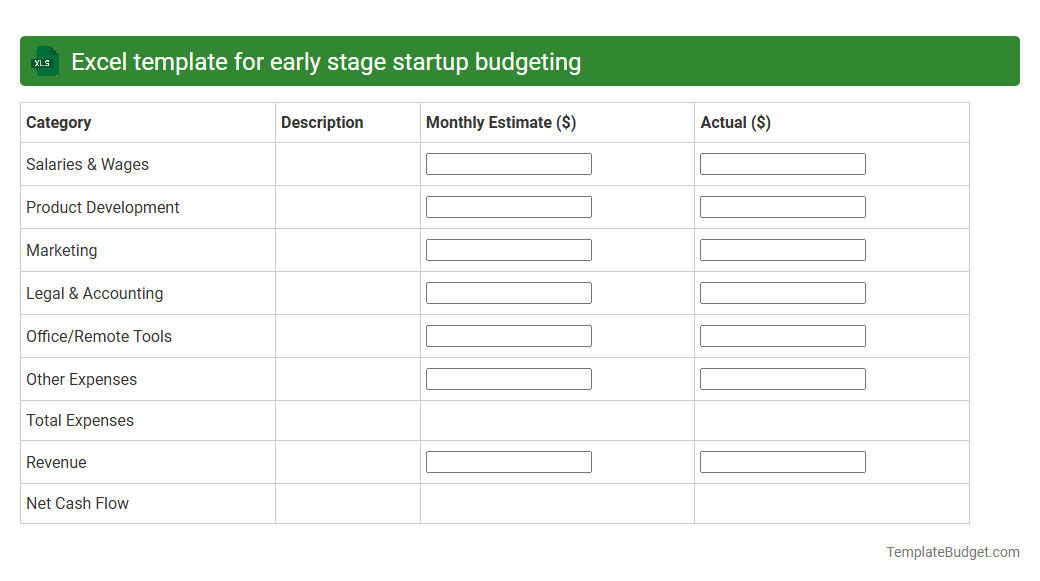 XLS Excel template for early stage startup budgeting

| Category | Description | Monthly Estimate ($) | Actual ($) |
|---|---|---|---|
| Salaries & Wages | | | |
| Product Development | | | |
| Marketing | | | |
| Legal & Accounting | | | |
| Office/Remote Tools | | | |
| Other Expenses | | | |
| Total Expenses | | | |
| Revenue | | | |
| Net Cash Flow | | | |

TemplateBudget.com